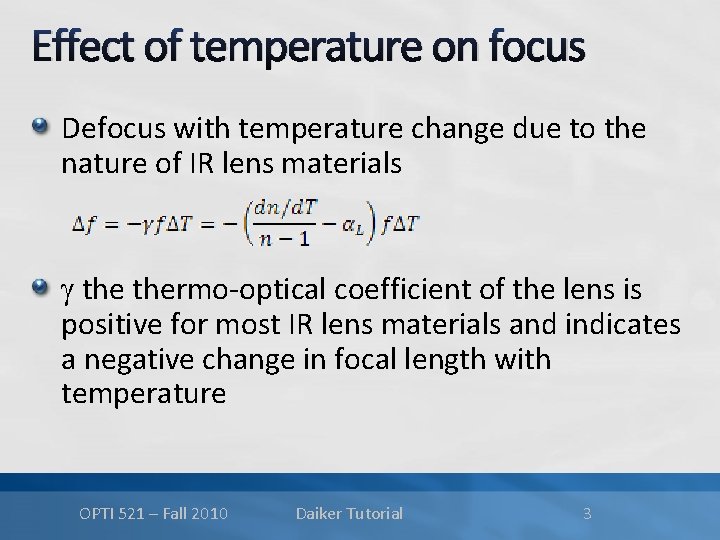 Effect of temperature on focus

Defocus with temperature change due to the nature of IR lens materials

$\Delta f = -\gamma f \Delta T = -\left(\frac{dn/dT}{n-1} - \alpha_L\right) f \Delta T$

$\gamma$ the thermo-optical coefficient of the lens is positive for most IR lens materials and indicates a negative change in focal length with temperature

OPTI 521 – Fall 2010

Daiker Tutorial

3